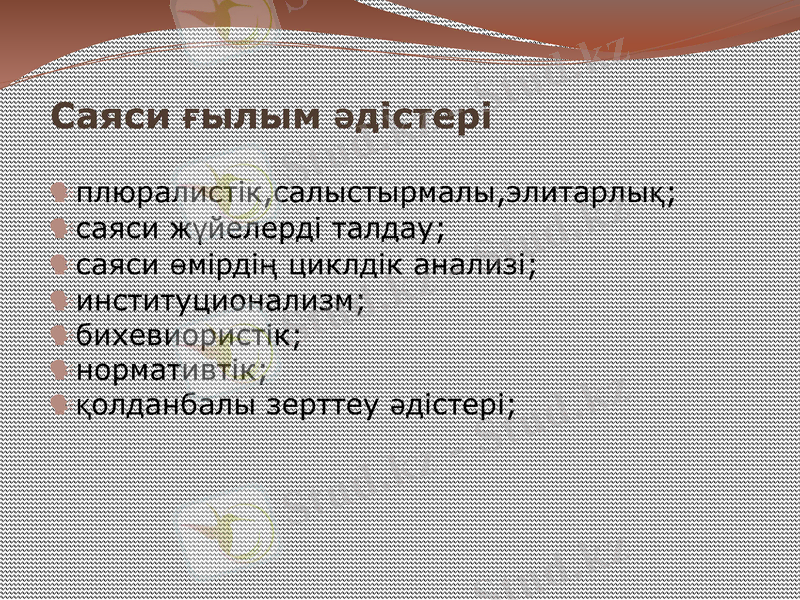 Саяси ғылым әдістері

плюралистік,салыстырмалы,элитарлық;
саяси жүйелерді талдау;
саяси өмірдің циклдік анализі;
институционализм;
бихевиористік;
нормативтік;
қолданбалы зерттеу әдістері;